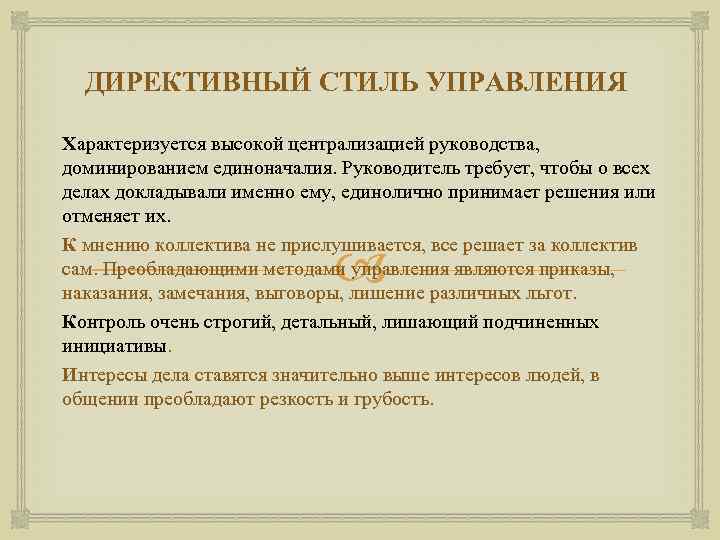 ДИРЕКТИВНЫЙ СТИЛЬ УПРАВЛЕНИЯ

Характеризуется высокой централизацией руководства, доминированием единоначалия. Руководитель требует, чтобы о всех делах докладывали именно ему, единолично принимает решения или отменяет их.

К мнению коллектива не прислушивается, все решает за коллектив сам. Преобладающими методами управления являются приказы, наказания, замечания, выговоры, лишение различных льгот.

Контроль очень строгий, детальный, лишающий подчиненных инициативы.

Интересы дела ставятся значительно выше интересов людей, в общении преобладают резкость и грубость.